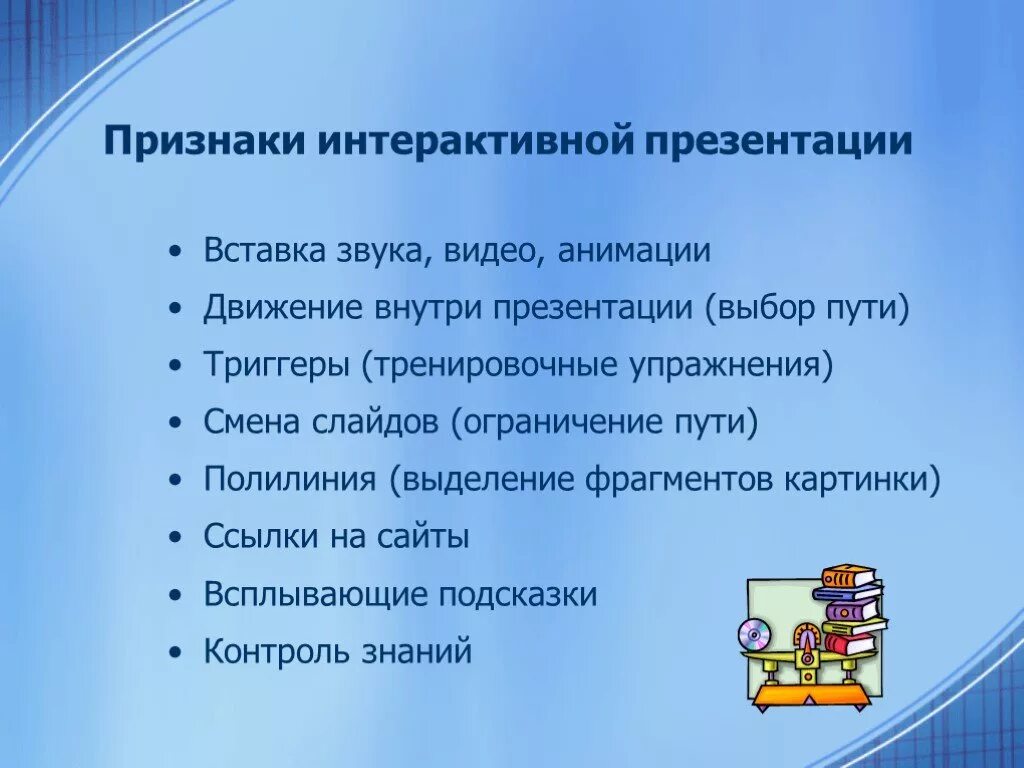 Признаки интерактивной презентации

• Вставка звука, видео, анимации
• Движение внутри презентации (выбор пути)
• Триггеры (тренировочные упражнения)
• Смена слайдов (ограничение пути)
• Полилиния (выделение фрагментов картинки)
• Ссылки на сайты
• Всплывающие подсказки
• Контроль знаний